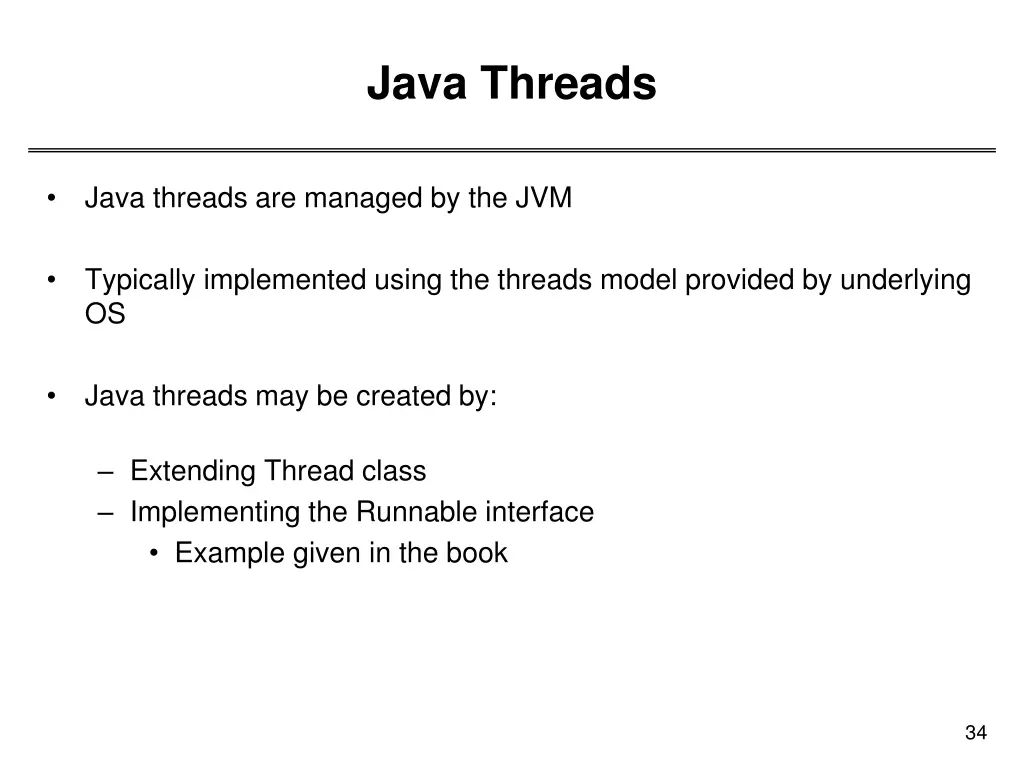 Java Threads

• Java threads are managed by the JVM

• Typically implemented using the threads model provided by underlying OS

• Java threads may be created by:

– Extending Thread class
– Implementing the Runnable interface
• Example given in the book

34